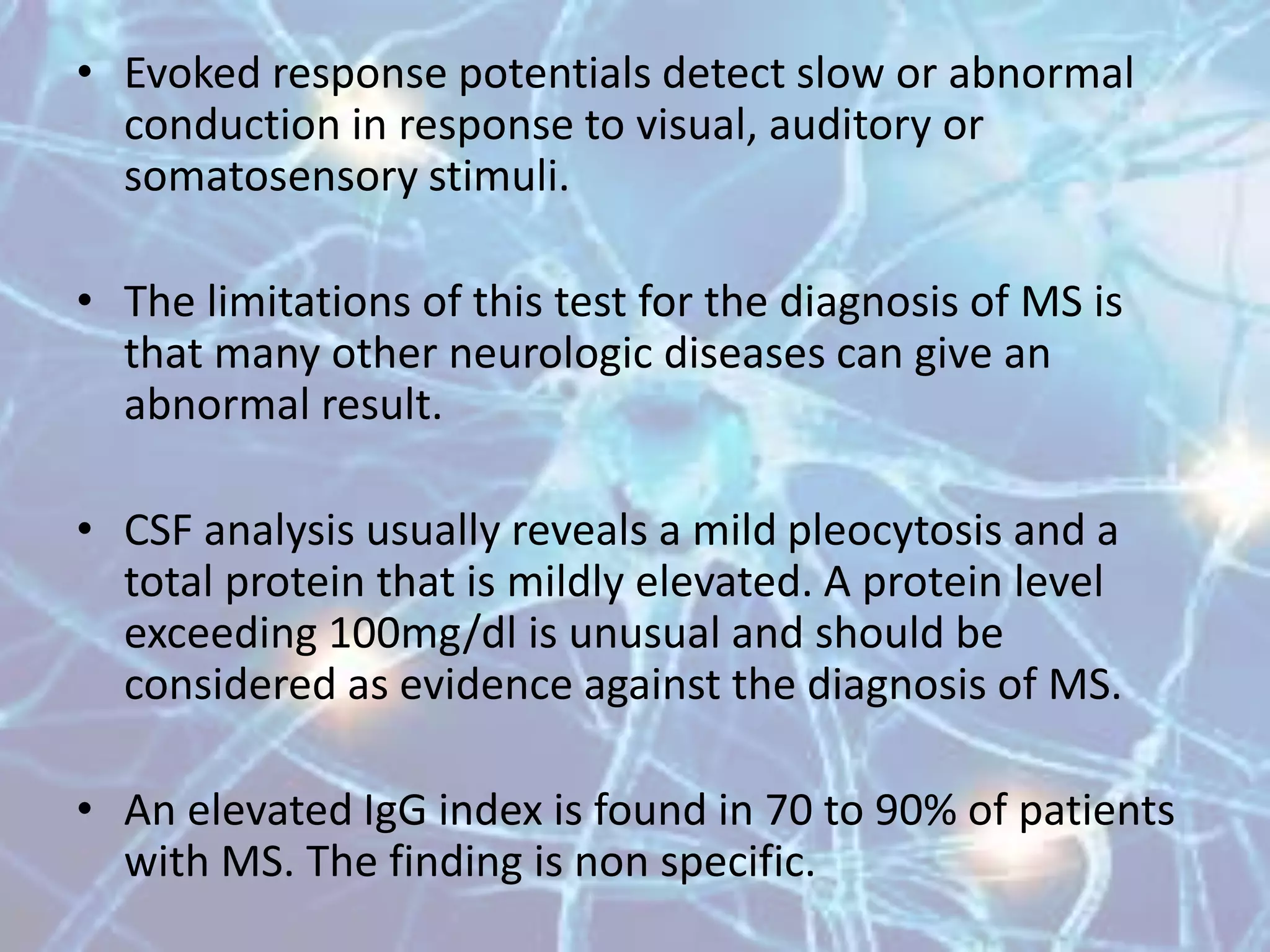 • Evoked response potentials detect slow or abnormal conduction in response to visual, auditory or somatosensory stimuli.

• The limitations of this test for the diagnosis of MS is that many other neurologic diseases can give an abnormal result.

• CSF analysis usually reveals a mild pleocytosis and a total protein that is mildly elevated. A protein level exceeding 100mg/dl is unusual and should be considered as evidence against the diagnosis of MS.

• An elevated IgG index is found in 70 to 90% of patients with MS. The finding is non specific.